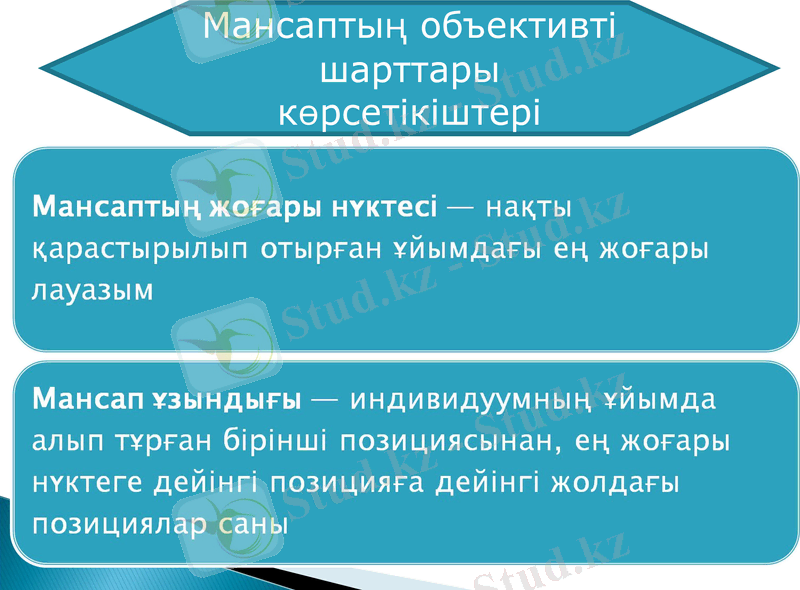 Мансаптың объективті шарттары көрсетікіштері

**Мансаптың жоғары нүктесі** — нақты қарастырылып отырған ұйымдағы ең жоғары лауазым

**Мансап ұзындығы** — индивидуумның ұйымда алып тұрған бірінші позициясынан, ең жоғары нүктеге дейінгі позицияға дейінгі жолдағы позициялар саны

Stud.kz